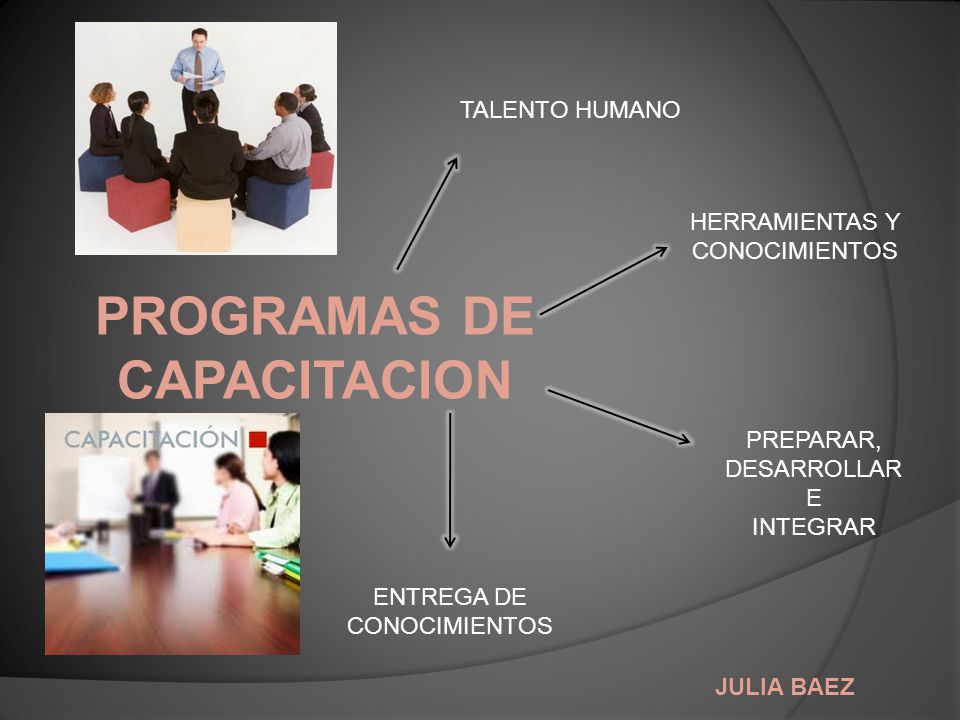 TALENTO HUMANO

HERRAMIENTAS Y CONOCIMIENTOS

PROGRAMAS DE CAPACITACION

CAPACITACIÓN

PREPARAR, DESARROLLAR E INTEGRAR

ENTREGA DE CONOCIMIENTOS

JULIA BAEZ